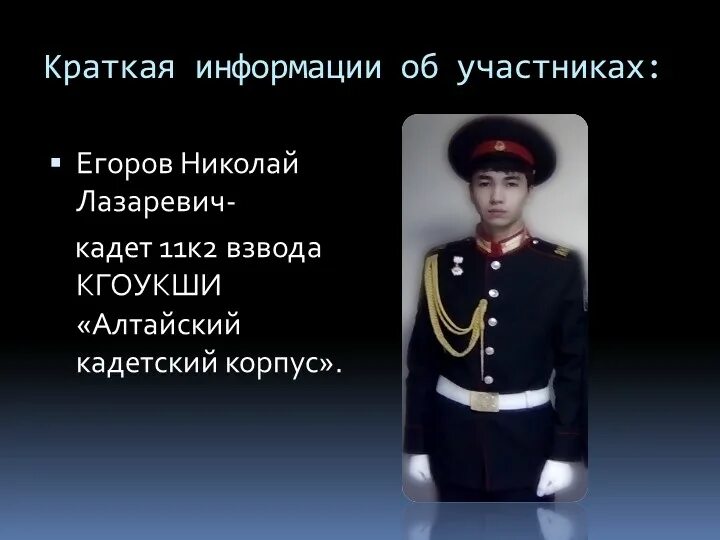 Краткая информации об участниках:

▪ Егоров Николай Лазаревич-

кадет 11к2 взвода КГОУКШИ «Алтайский кадетский корпус».